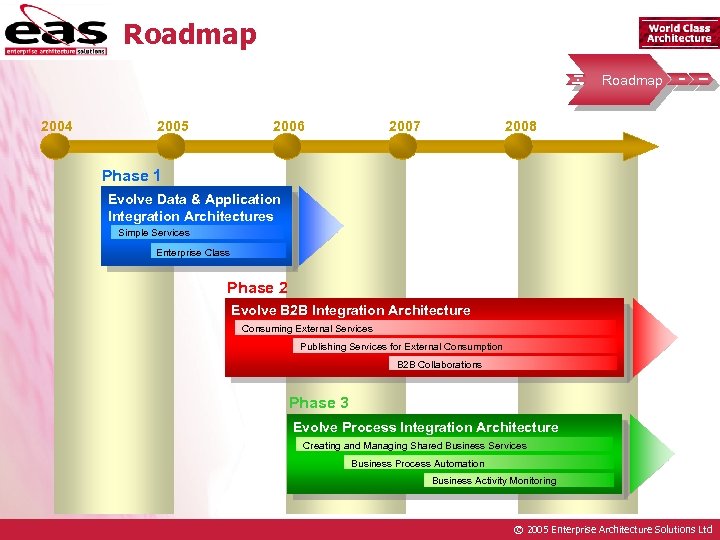 eas
enterprise architecture solutions

Roadmap

World Class Architecture

Roadmap

2004
2005
2006
2007
2008

Phase 1
Evolve Data & Application Integration Architectures
Simple Services
Enterprise Class

Phase 2
Evolve B2B Integration Architecture
Consuming External Services
Publishing Services for External Consumption
B2B Collaborations

Phase 3
Evolve Process Integration Architecture
Creating and Managing Shared Business Services
Business Process Automation
Business Activity Monitoring

© 2005 Enterprise Architecture Solutions Ltd